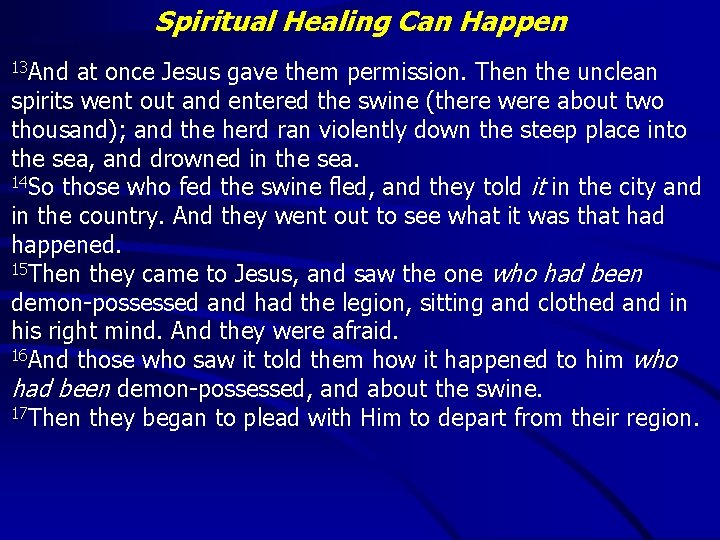 Spiritual Healing Can Happen

$^{13}$And at once Jesus gave them permission. Then the unclean spirits went out and entered the swine (there were about two thousand); and the herd ran violently down the steep place into the sea, and drowned in the sea.
$^{14}$So those who fed the swine fled, and they told it in the city and in the country. And they went out to see what it was that had happened.
$^{15}$Then they came to Jesus, and saw the one who had been demon-possessed and had the legion, sitting and clothed and in his right mind. And they were afraid.
$^{16}$And those who saw it told them how it happened to him who had been demon-possessed, and about the swine.
$^{17}$Then they began to plead with Him to depart from their region.